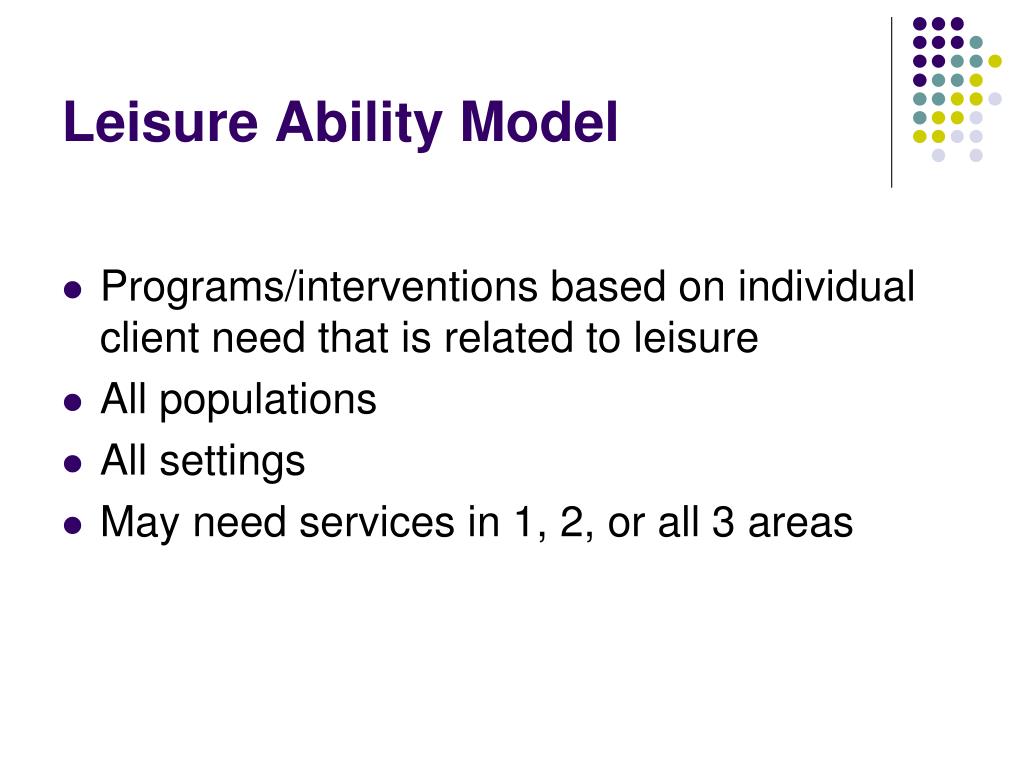 Leisure Ability Model

- Programs/interventions based on individual client need that is related to leisure
- All populations
- All settings
- May need services in 1, 2, or all 3 areas